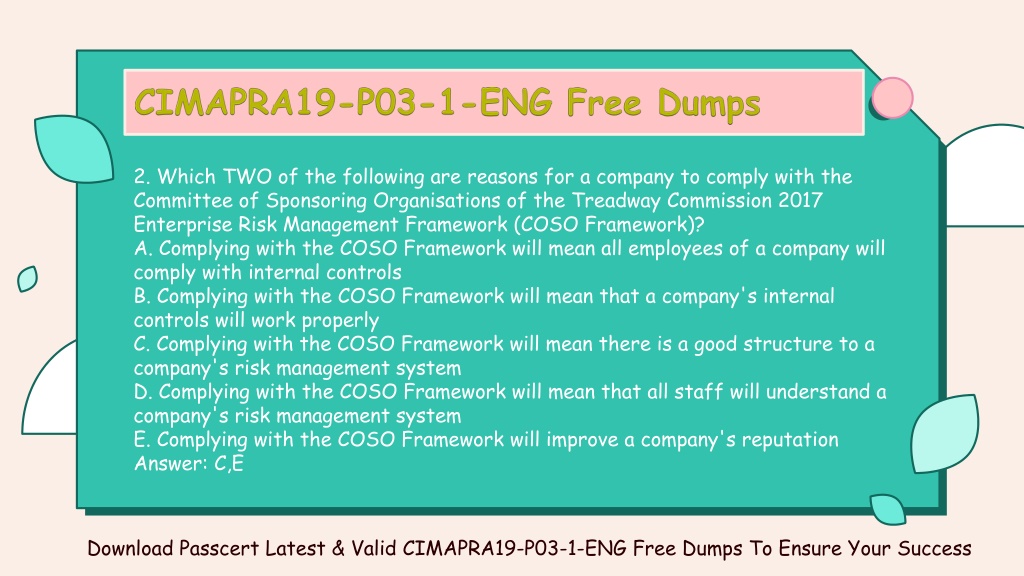 CIMAPRA19-P03-1-ENG Free Dumps

2. Which TWO of the following are reasons for a company to comply with the Committee of Sponsoring Organisations of the Treadway Commission 2017 Enterprise Risk Management Framework (COSO Framework)?
A. Complying with the COSO Framework will mean all employees of a company will comply with internal controls
B. Complying with the COSO Framework will mean that a company's internal controls will work properly
C. Complying with the COSO Framework will mean there is a good structure to a company's risk management system
D. Complying with the COSO Framework will mean that all staff will understand a company's risk management system
E. Complying with the COSO Framework will improve a company's reputation
Answer: C,E

Download Passcert Latest & Valid CIMAPRA19-P03-1-ENG Free Dumps To Ensure Your Success